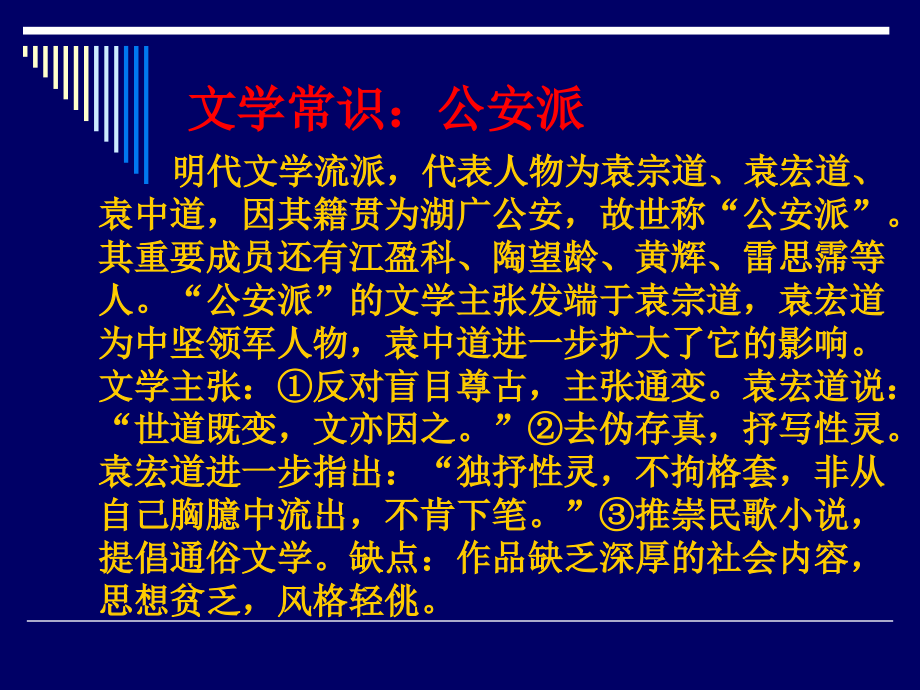 文学常识：公安派

明代文学流派，代表人物为袁宗道、袁宏道、袁中道，因其籍贯为湖广公安，故世称“公安派”。其重要成员还有江盈科、陶望龄、黄辉、雷思霈等人。“公安派”的文学主张发端于袁宗道，袁宏道为中坚领军人物，袁中道进一步扩大了它的影响。文学主张：①反对盲目尊古，主张通变。袁宏道说：“世道既变，文亦因之。”②去伪存真，抒写性灵。袁宏道进一步指出：“独抒性灵，不拘格套，非从自己胸臆中流出，不肯下笔。”③推崇民歌小说，提倡通俗文学。缺点：作品缺乏深厚的社会内容，思想贫乏，风格轻佻。